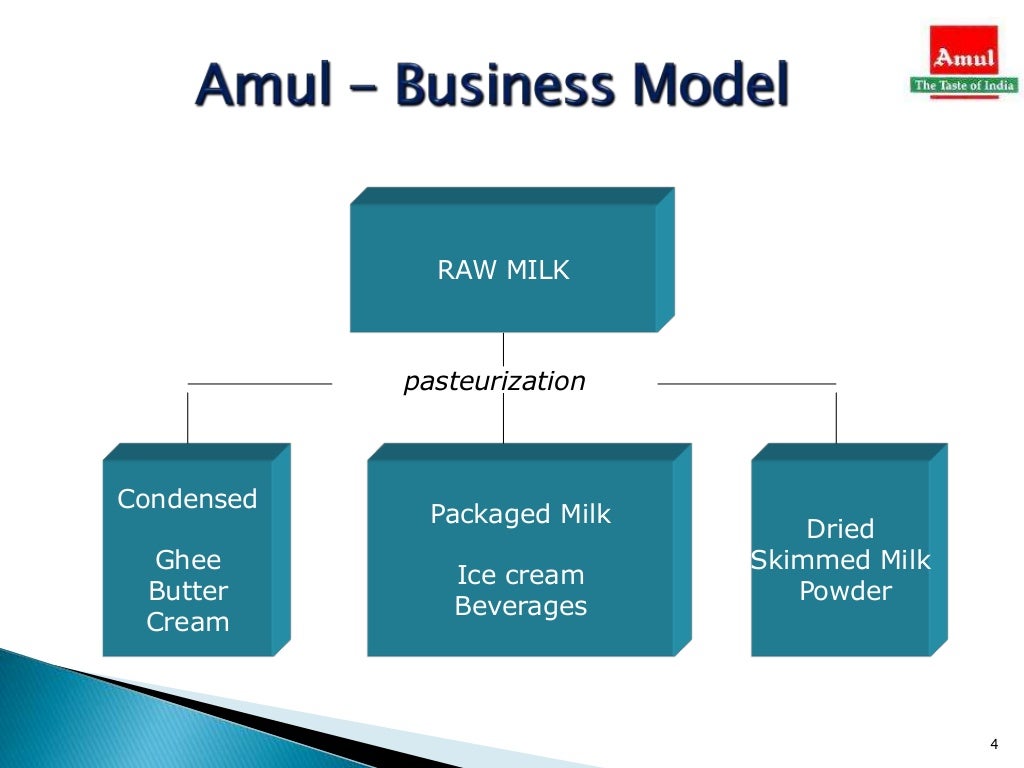 Amul – Business Model

Amul
The Taste of India

RAW MILK

pasteurization

Condensed

Ghee
Butter
Cream

Packaged Milk

Ice cream
Beverages

Dried
Skimmed Milk
Powder

4